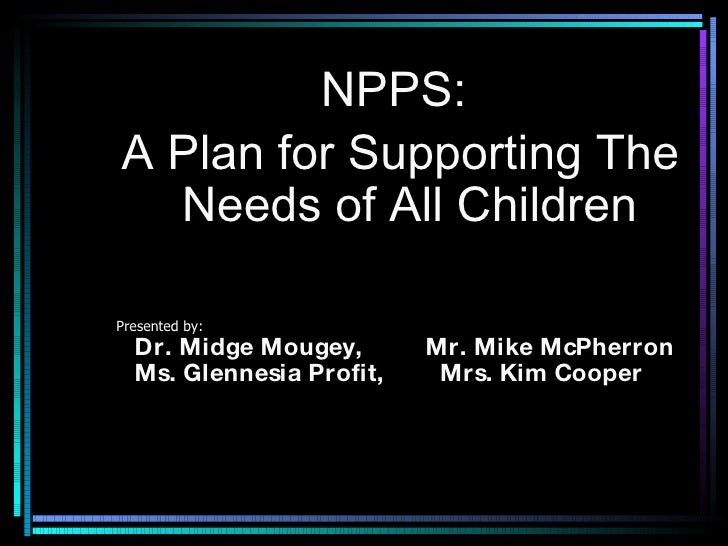 NPPS:
A Plan for Supporting The Needs of All Children

Presented by:
Dr. Midge Mougey, Mr. Mike McPherron
Ms. Glennesia Profit, Mrs. Kim Cooper